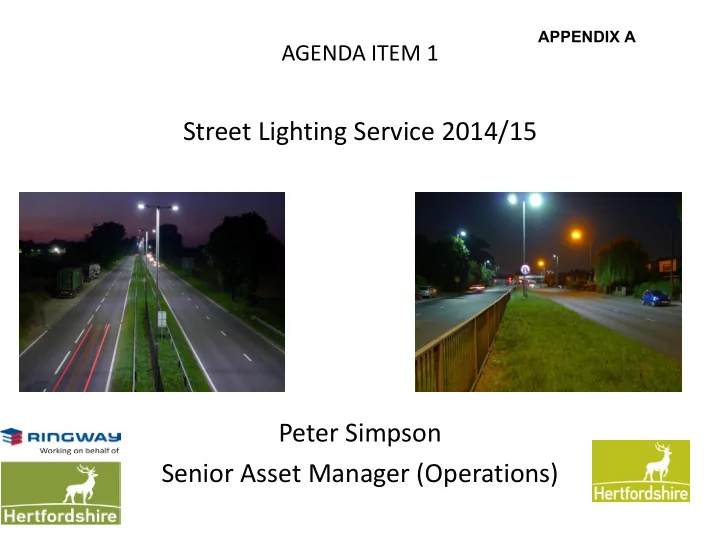 APPENDIX A

AGENDA ITEM 1

Street Lighting Service 2014/15

RINGWAY
Working on behalf of
Hertfordshire

Peter Simpson
Senior Asset Manager (Operations)

Hertfordshire